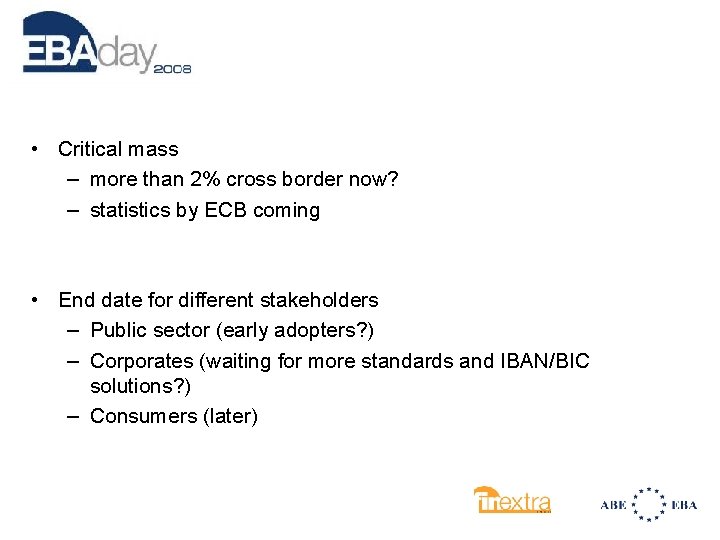 EBAday 2008

• Critical mass
– more than 2% cross border now?
– statistics by ECB coming

• End date for different stakeholders
– Public sector (early adopters?)
– Corporates (waiting for more standards and IBAN/BIC solutions?)
– Consumers (later)

finextra

ABE EBA